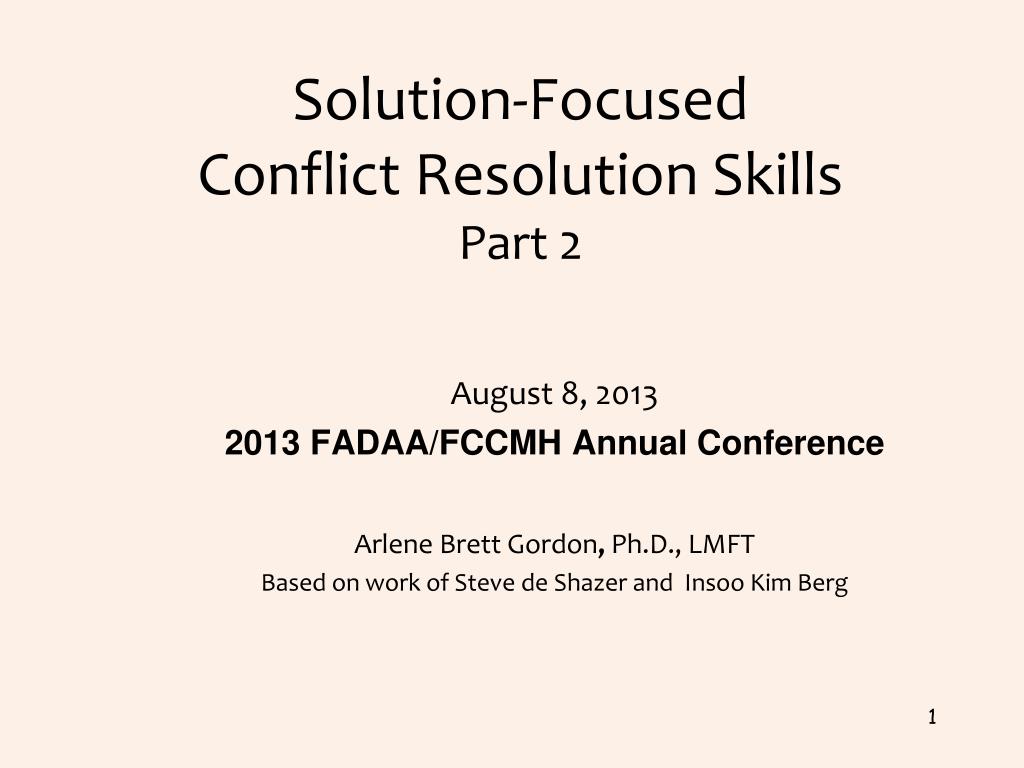 Solution-Focused
Conflict Resolution Skills
Part 2

August 8, 2013
2013 FADAA/FCCMH Annual Conference

Arlene Brett Gordon, Ph.D., LMFT
Based on work of Steve de Shazer and Insoo Kim Berg

1